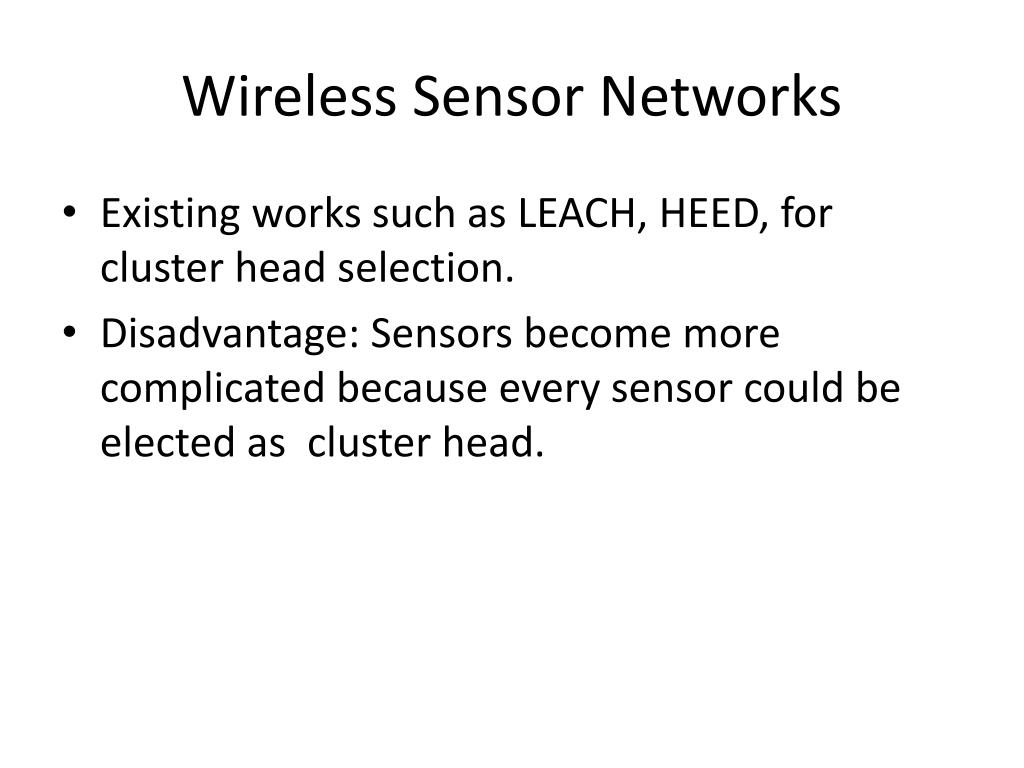 Wireless Sensor Networks

• Existing works such as LEACH, HEED, for cluster head selection.

• Disadvantage: Sensors become more complicated because every sensor could be elected as  cluster head.